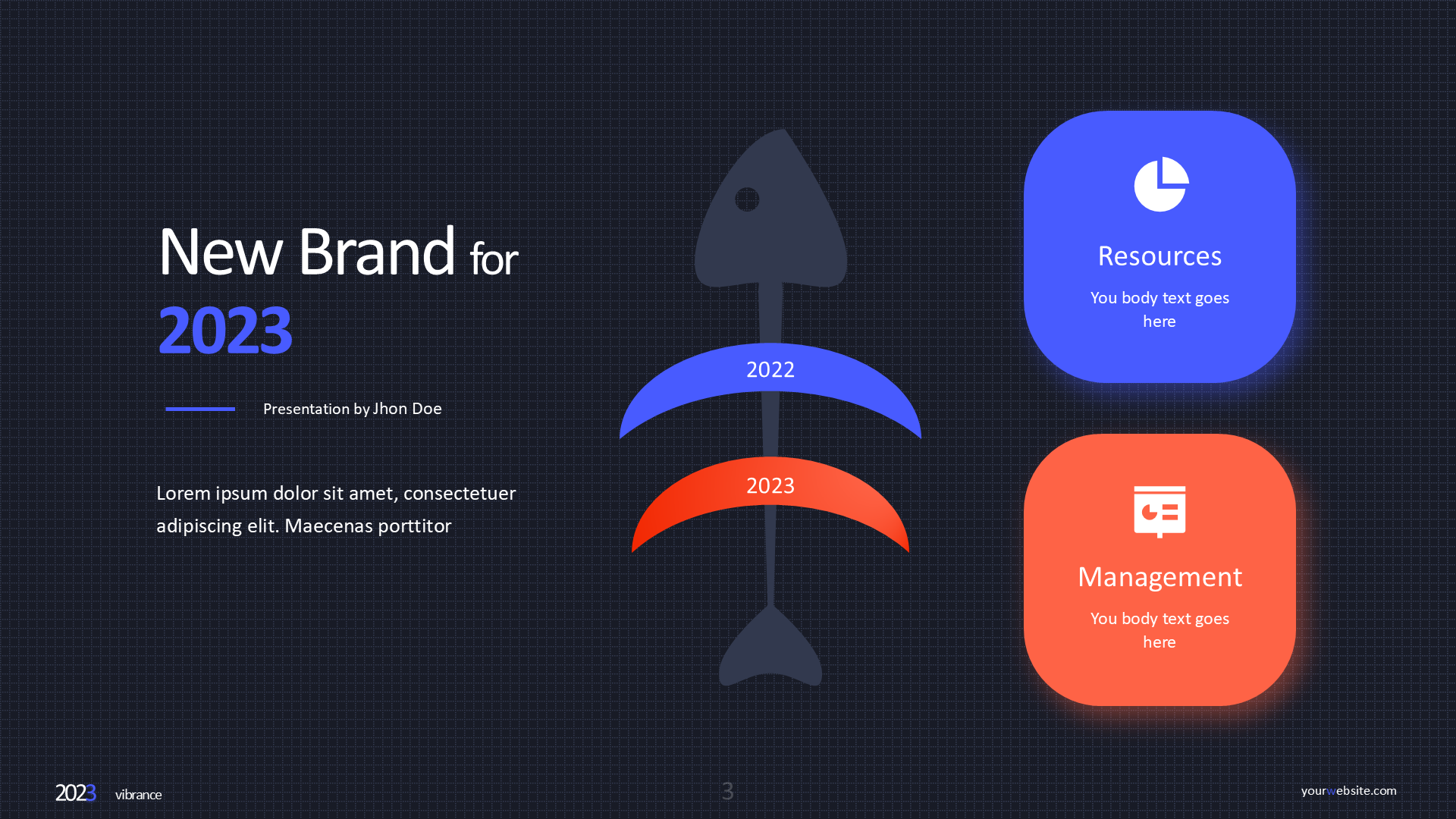 New Brand for
2023

Presentation by Jhon Doe

Lorem ipsum dolor sit amet, consectetuer adipiscing elit. Maecenas porttitor

2022

2023

Resources

You body text goes here

Management

You body text goes here

2023 vibrance

3

yourwebsite.com